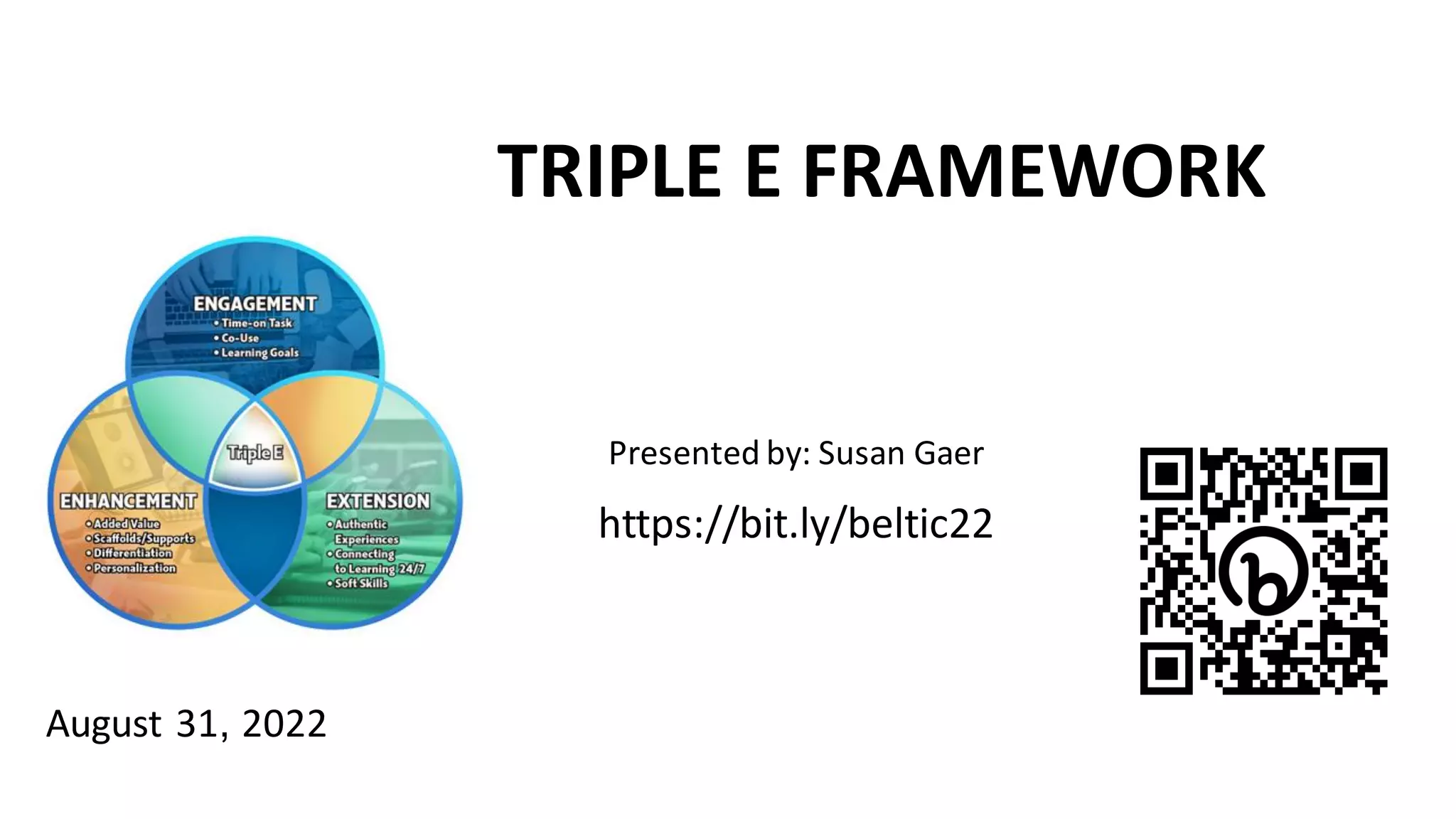 TRIPLE E FRAMEWORK

ENGAGEMENT
• Time-on Task
• Co-Use
• Learning Goals

Triple E

ENHANCEMENT
• Added Value
• Scaffolds/Supports
• Differentiation
• Personalization

EXTENSION
• Authentic Experiences
• Connecting to Learning 24/7
• Soft Skills

Presented by: Susan Gaer

https://bit.ly/beltic22

August 31, 2022